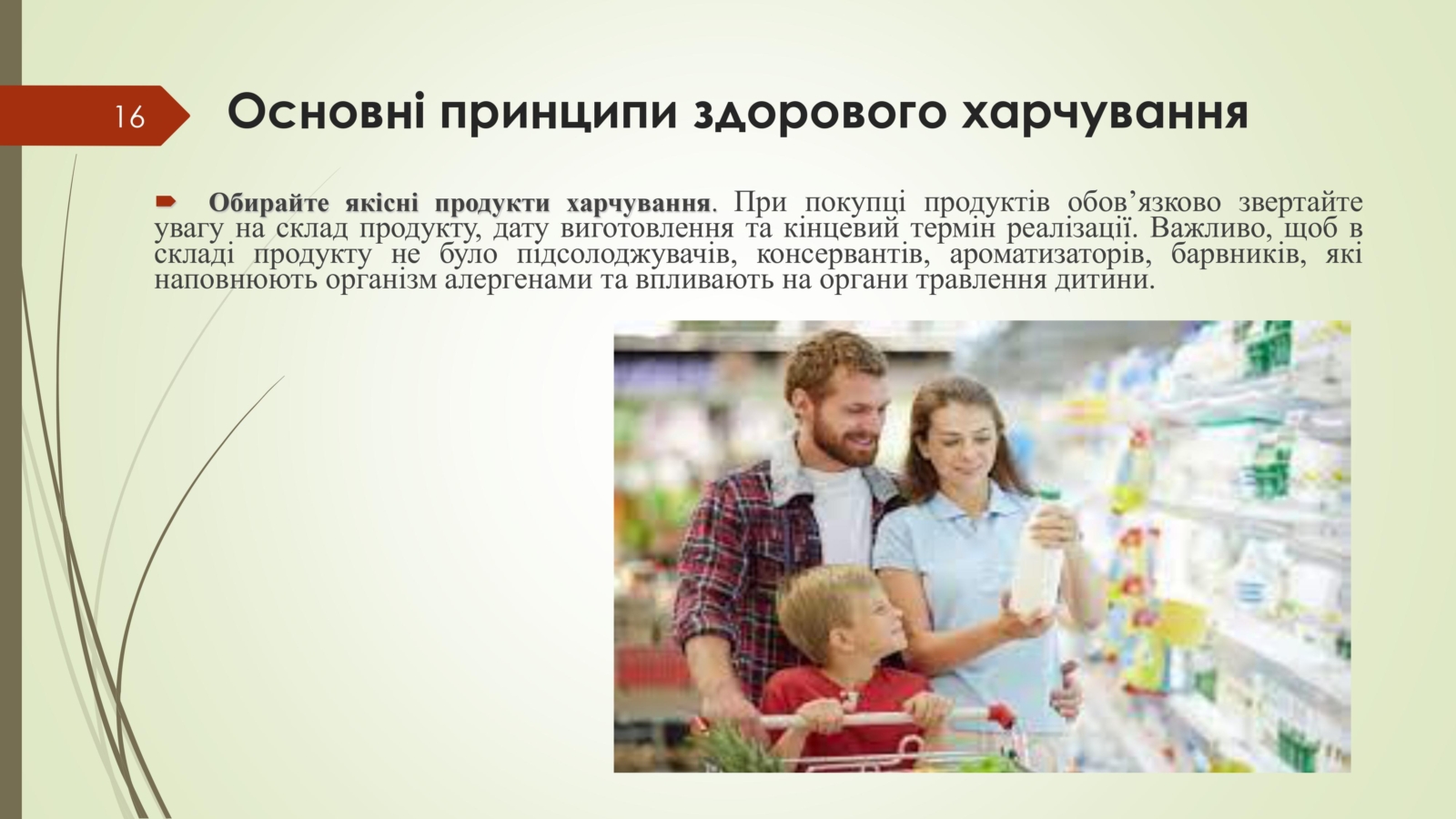 16

Основні принципи здорового харчування

Обирайте якісні продукти харчування. При покупці продуктів обов’язково звертайте увагу на склад продукту, дату виготовлення та кінцевий термін реалізації. Важливо, щоб в складі продукту не було підсолоджувачів, консервантів, ароматизаторів, барвників, які наповнюють організм алергенами та впливають на органи травлення дитини.